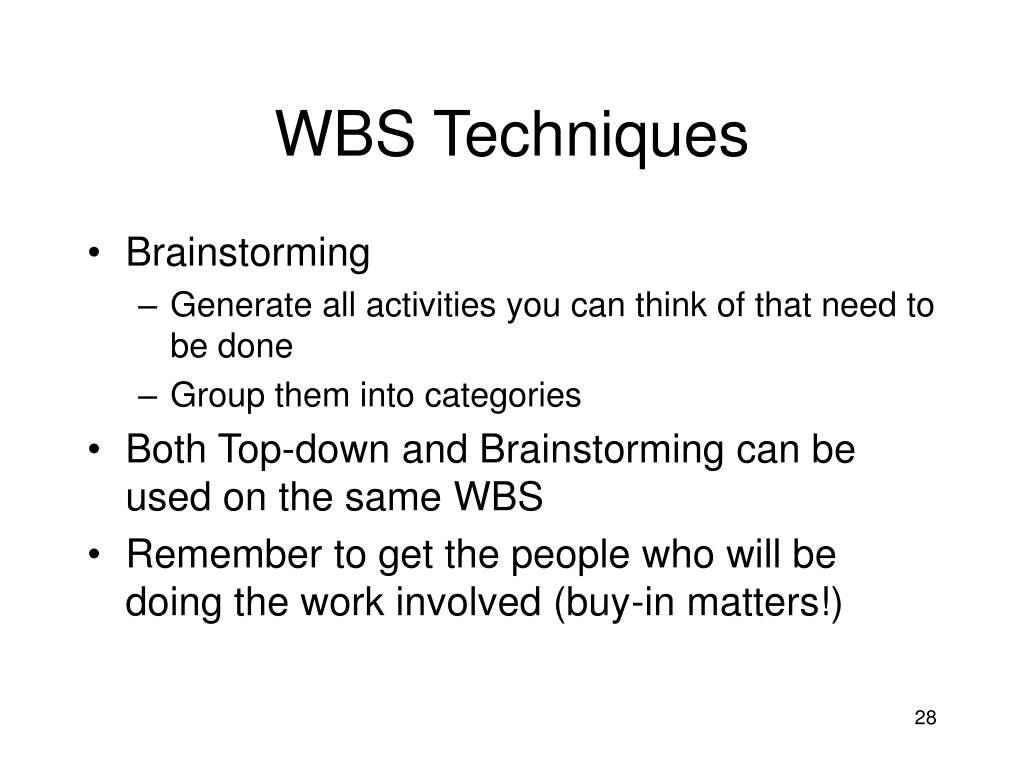 WBS Techniques

• Brainstorming
– Generate all activities you can think of that need to be done
– Group them into categories
• Both Top-down and Brainstorming can be used on the same WBS
• Remember to get the people who will be doing the work involved (buy-in matters!)

28